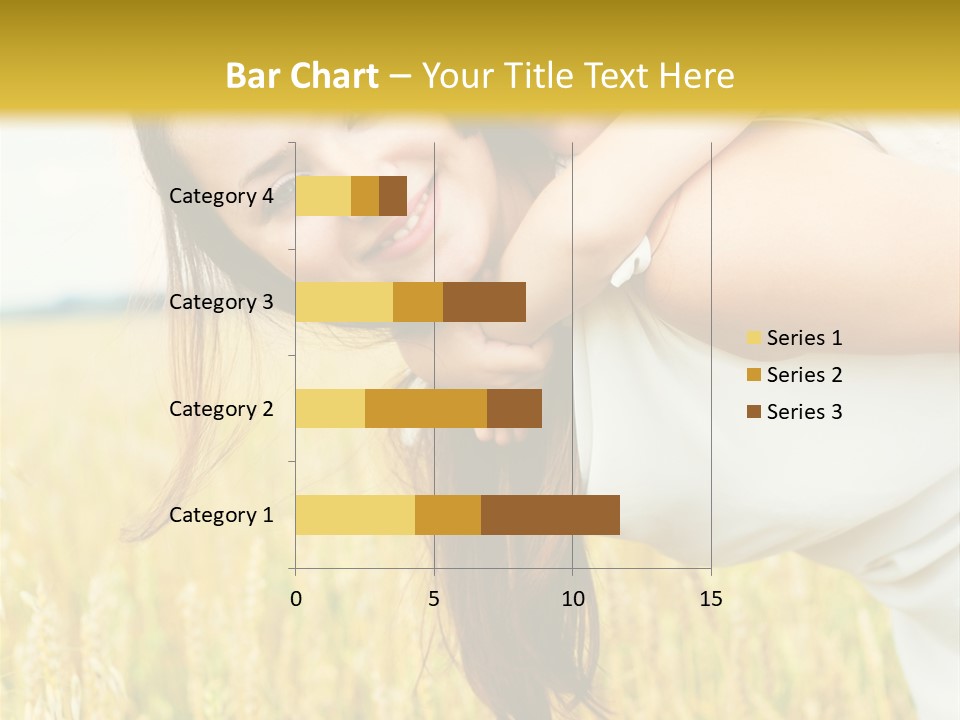 Bar Chart – Your Title Text Here

Category 4
Category 3
Category 2
Category 1

0
5
10
15

Series 1
Series 2
Series 3